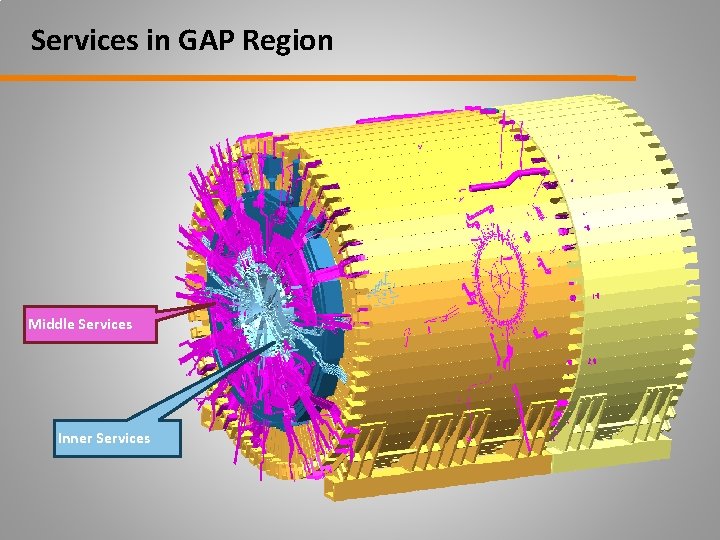 Services in GAP Region

Middle Services

Inner Services